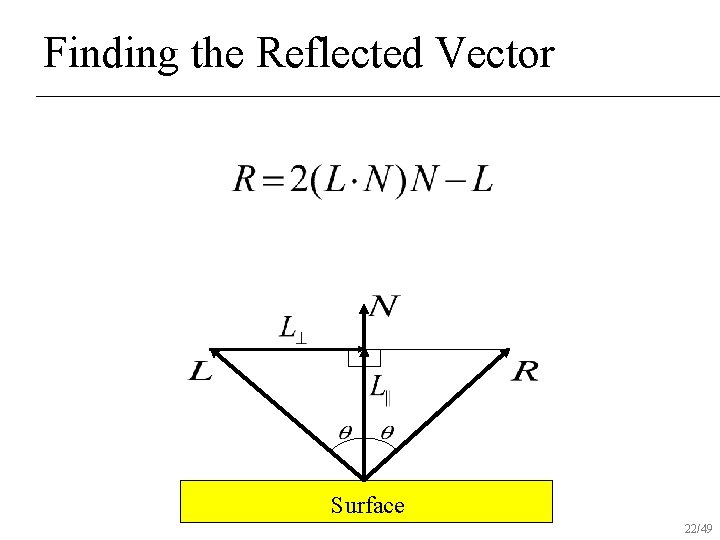 Finding the Reflected Vector

$R = 2(L \cdot N)N - L$

$N$

$L_{\perp}$

$L$

$R$

$L_{\parallel}$

$\theta$ $\theta$

Surface

22/49